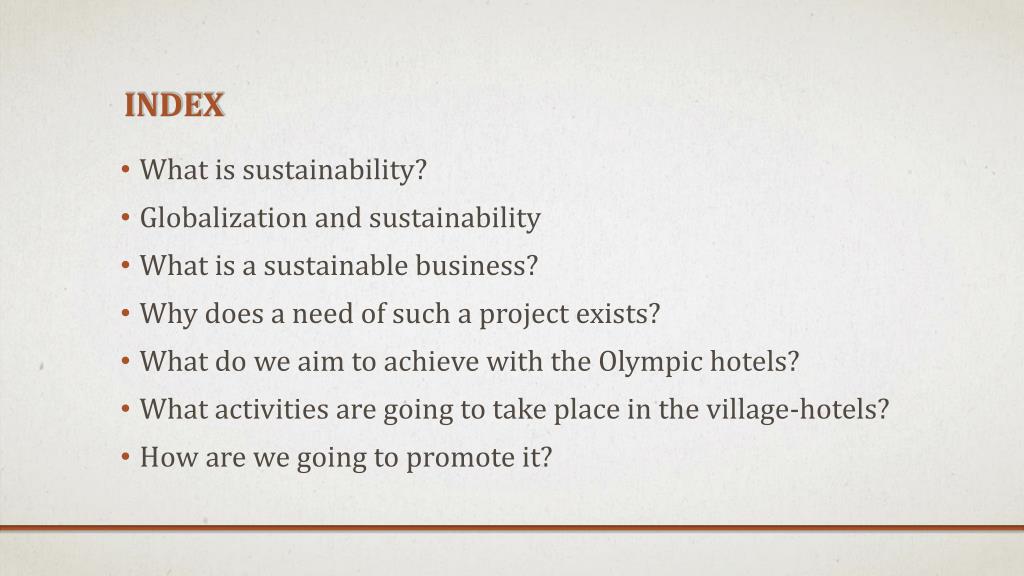 INDEX

• What is sustainability?
• Globalization and sustainability
• What is a sustainable business?
• Why does a need of such a project exists?
• What do we aim to achieve with the Olympic hotels?
• What activities are going to take place in the village-hotels?
• How are we going to promote it?